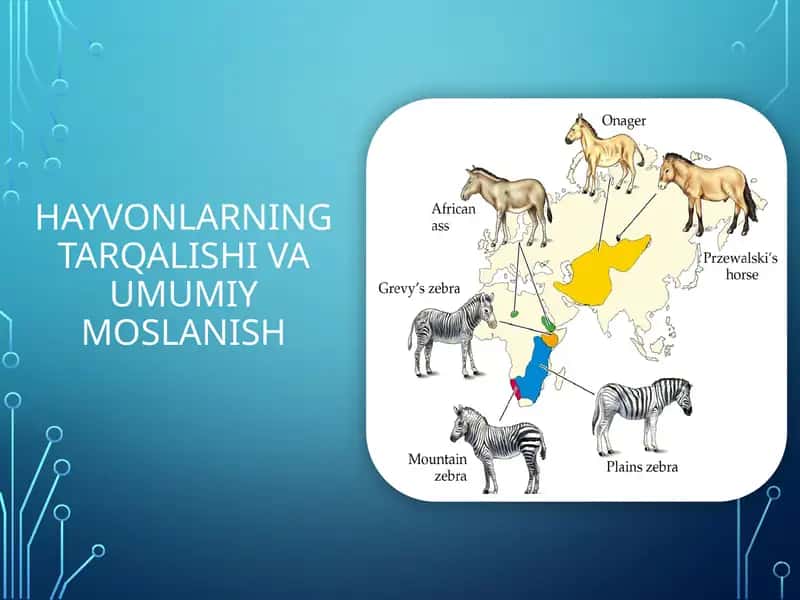 HAYVONLARNING TARQALISHI VA UMUMIY MOSLANISH

Onager

African ass

Przewalski's horse

Grevy's zebra

Mountain zebra

Plains zebra